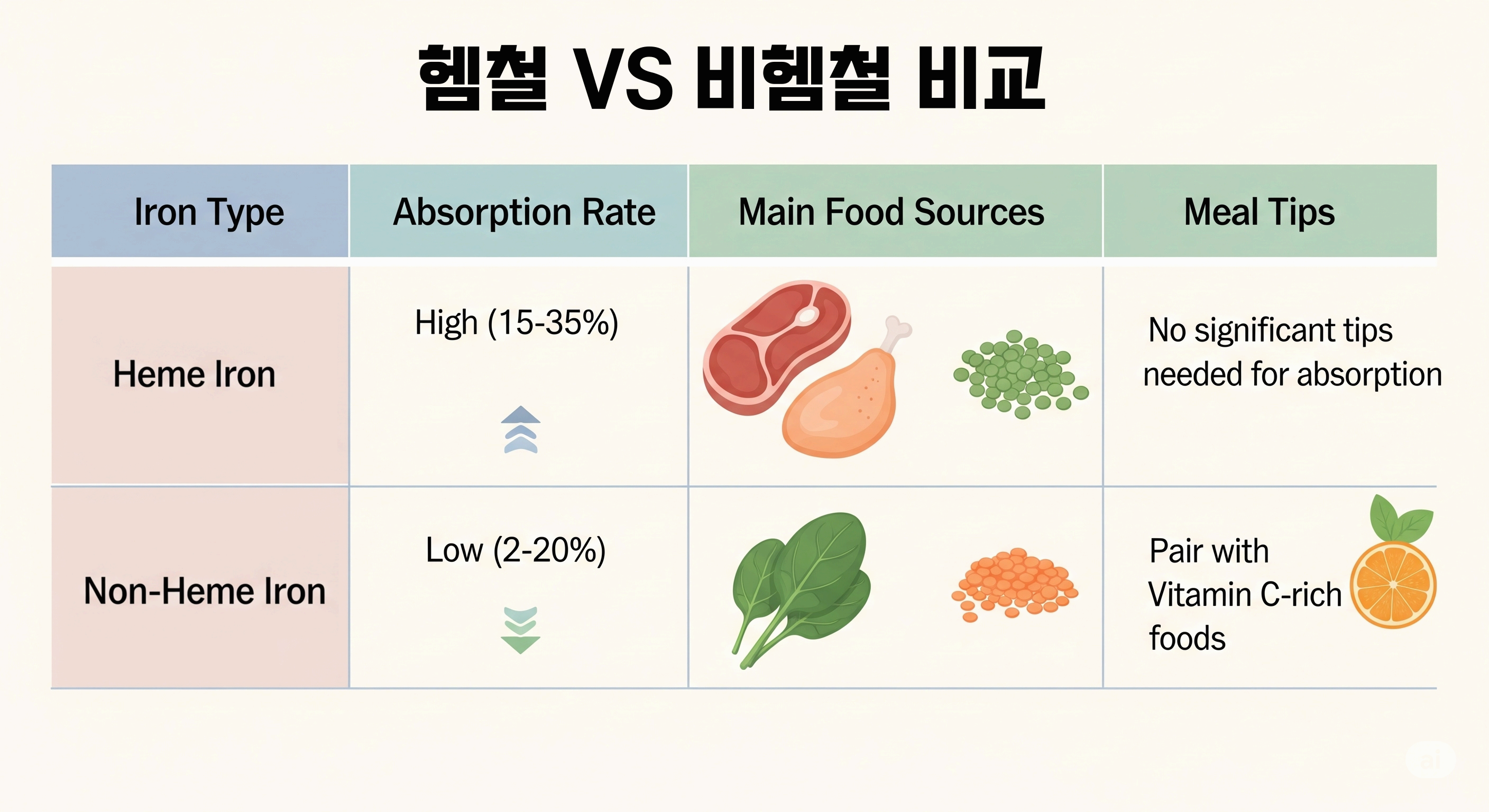 헴철 VS 비헴철 비교

| Iron Type | Absorption Rate | Main Food Sources | Meal Tips |
|---|---|---|---|
| Heme Iron | High (15-35%) | | No significant tips needed for absorption |
| Non-Heme Iron | Low (2-20%) | | Pair with Vitamin C-rich foods |